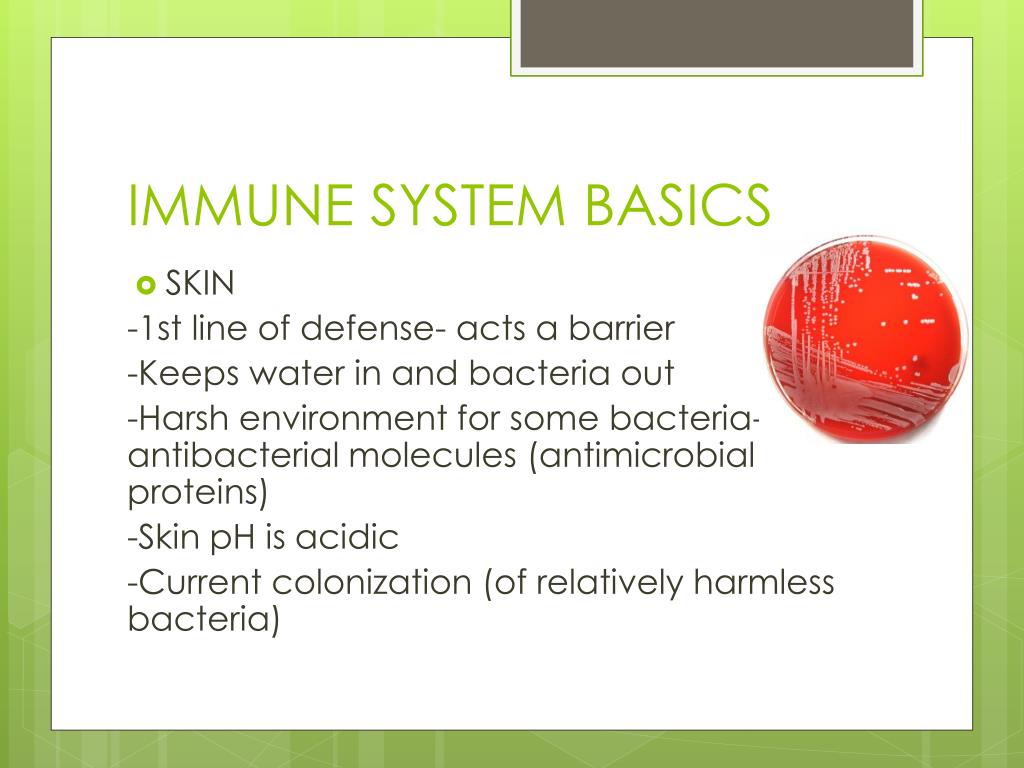 IMMUNE SYSTEM BASICS

SKIN

-1st line of defense- acts a barrier

-Keeps water in and bacteria out

-Harsh environment for some bacteria- antibacterial molecules (antimicrobial proteins)

-Skin pH is acidic

-Current colonization (of relatively harmless bacteria)